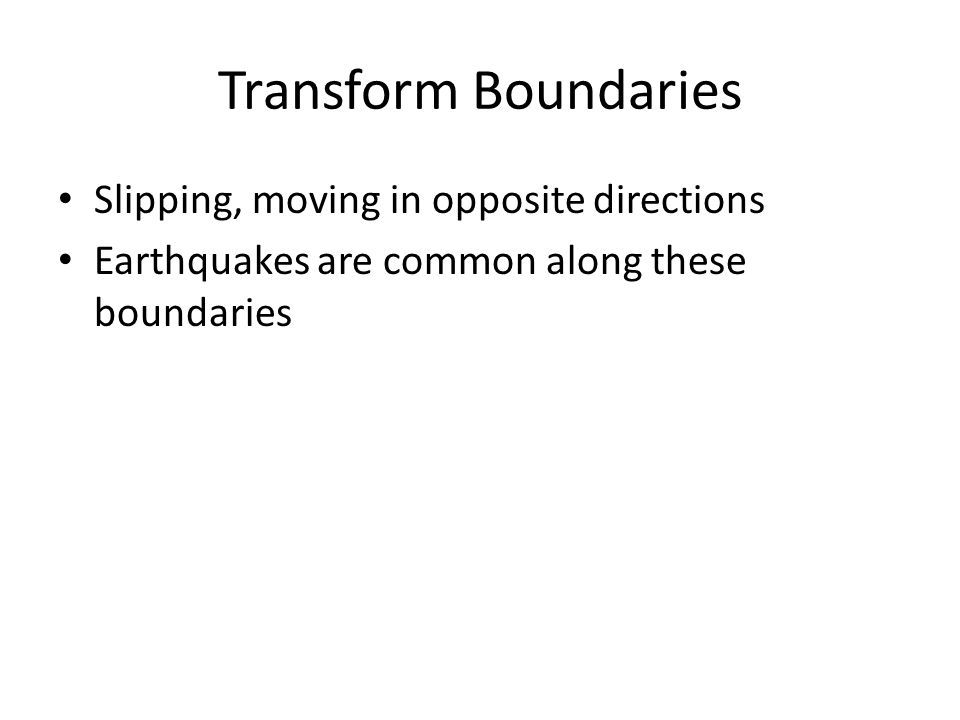 Transform Boundaries

• Slipping, moving in opposite directions
• Earthquakes are common along these boundaries